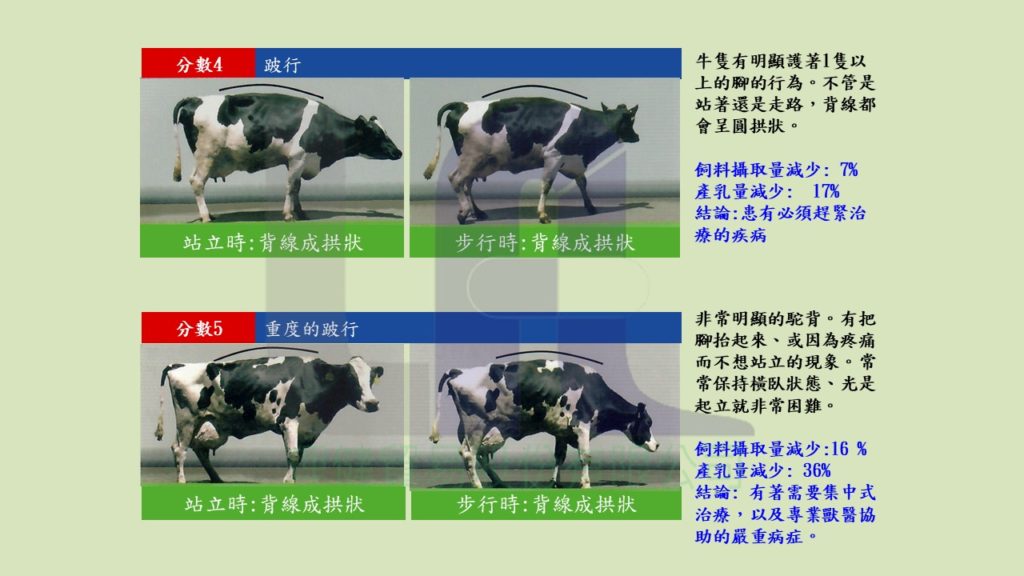 分數4 跛行

站立時:背線成拱狀

步行時:背線成拱狀

牛隻有明顯護著1隻以上的腳的行為。不管是站著還是走路，背線都會呈圓拱狀。

飼料攝取量減少: 7%
產乳量減少: 17%
結論:患有必須趕緊治療的疾病

分數5 重度的跛行

站立時:背線成拱狀

步行時:背線成拱狀

非常明顯的駝背。有把腳抬起來、或因為疼痛而不想站立的現象。常常保持橫臥狀態、光是起立就非常困難。

飼料攝取量減少:16 %
產乳量減少: 36%
結論: 有著需要集中式治療，以及專業獸醫協助的嚴重病症。